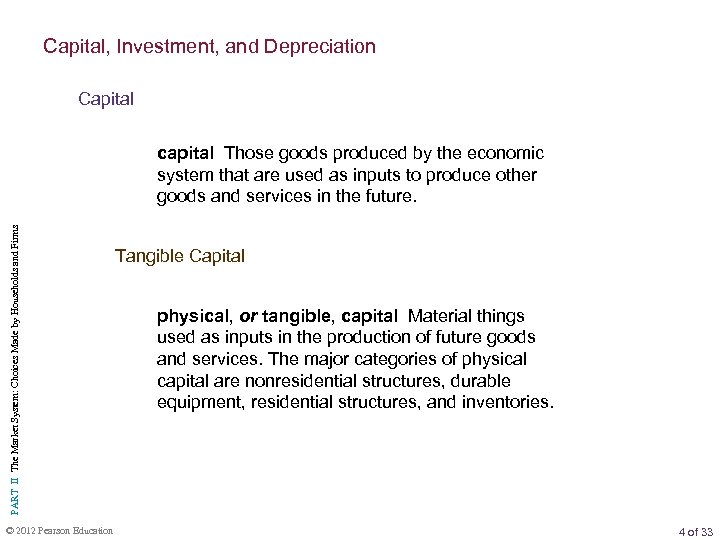 Capital, Investment, and Depreciation

Capital

capital Those goods produced by the economic system that are used as inputs to produce other goods and services in the future.

Tangible Capital

physical, or tangible, capital Material things used as inputs in the production of future goods and services. The major categories of physical capital are nonresidential structures, durable equipment, residential structures, and inventories.

PART II The Market System: Choices Made by Households and Firms

© 2012 Pearson Education

4 of 33